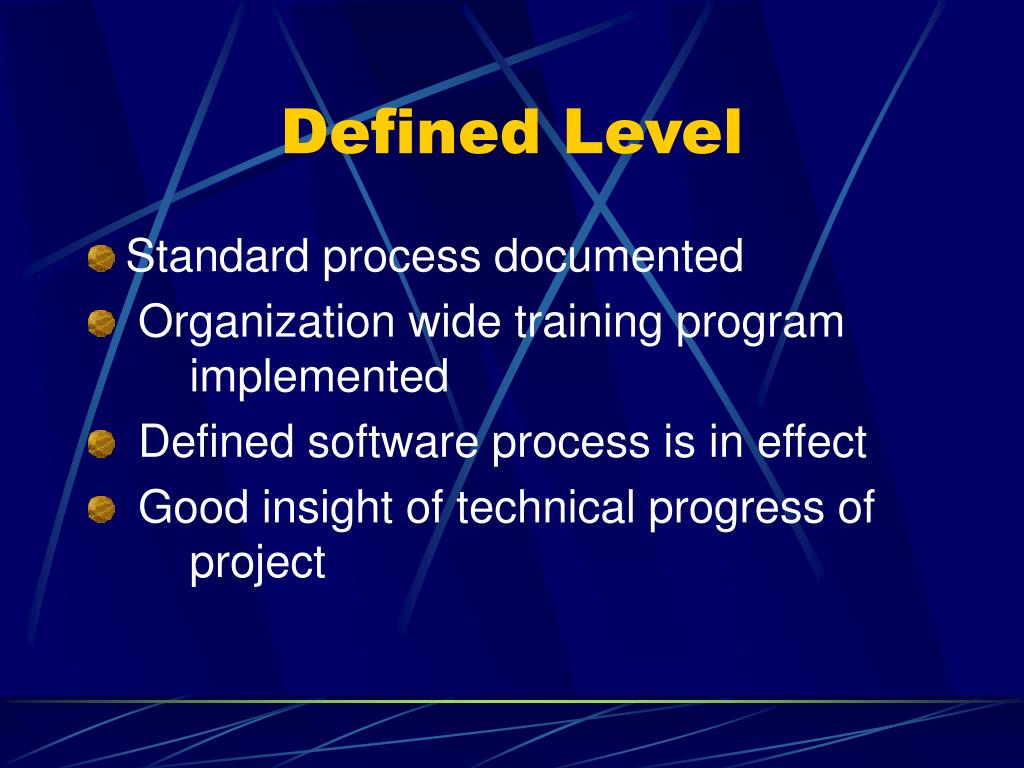 Defined Level

Standard process documented

Organization wide training program implemented

Defined software process is in effect

Good insight of technical progress of project